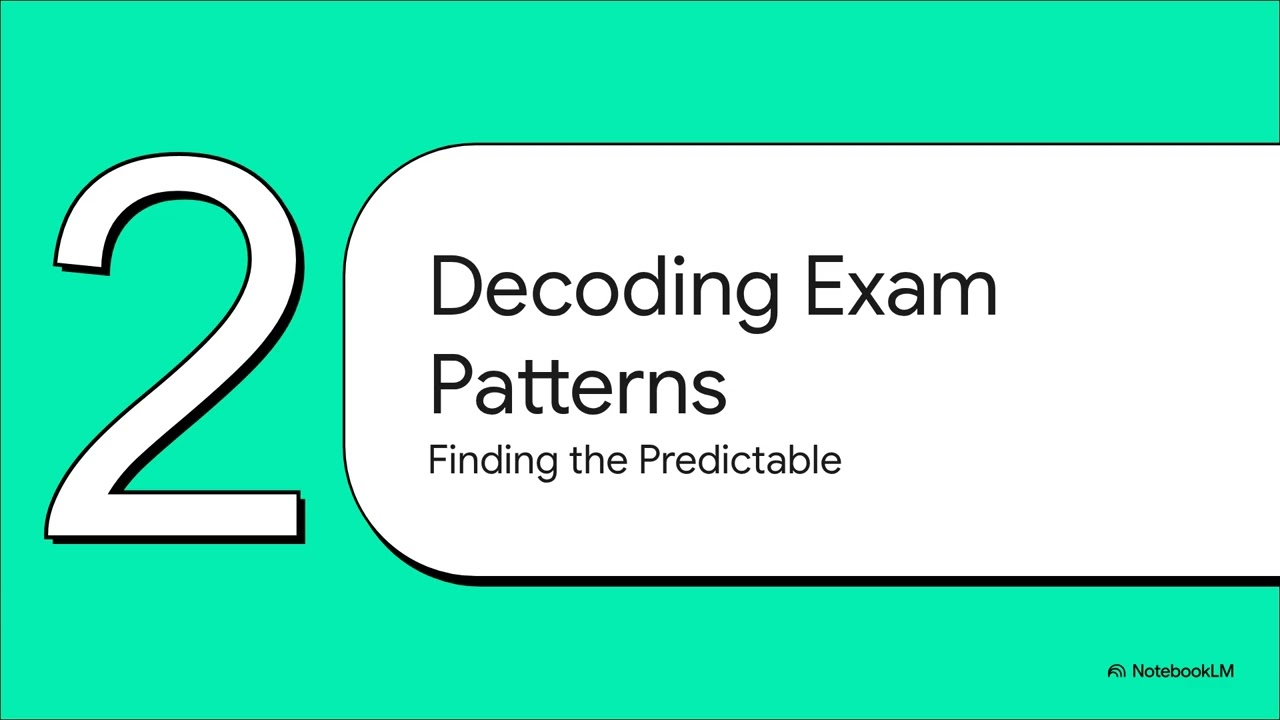 2

Decoding Exam Patterns

Finding the Predictable

NotebookLM